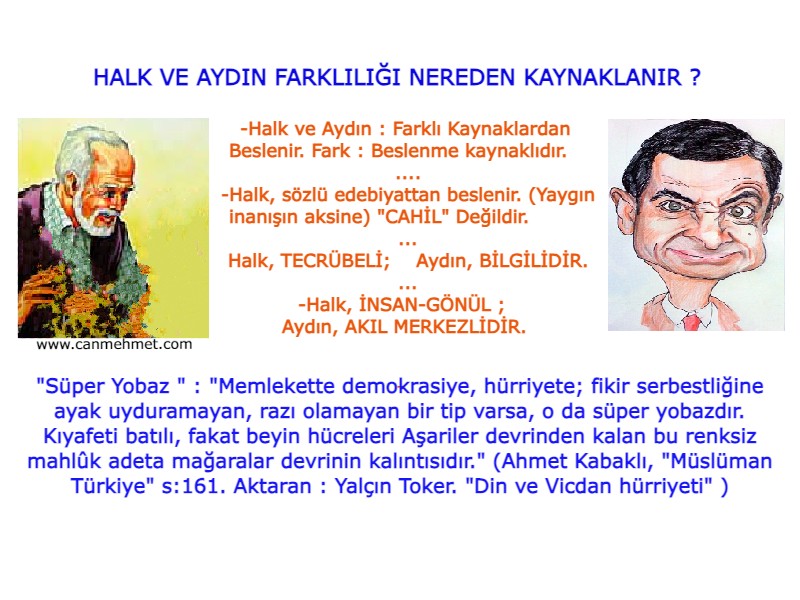 HALK VE AYDIN FARKLILIĞI NEREDEN KAYNAKLANIR ?

-Halk ve Aydın : Farklı Kaynaklardan Beslenir. Fark : Beslenme kaynaklıdır.

....

-Halk, sözlü edebiyattan beslenir. (Yaygın inanışın aksine) "CAHİL" Değildir.

...

Halk, TECRÜBELİ; Aydın, BİLGİLİDİR.

...

-Halk, İNSAN-GÖNÜL ; Aydın, AKIL MERKEZLİDİR.

www.canmehmet.com

"Süper Yobaz " : "Memlekette demokrasiye, hürriyete; fikir serbestliğine ayak uyduramayan, razı olamayan bir tip varsa, o da süper yobazdır. Kıyafeti batılı, fakat beyin hücreleri Aşariler devrinden kalan bu renksiz mahlûk adeta mağaralar devrinin kalıntısıdır." (Ahmet Kabaklı, "Müslüman Türkiye" s:161. Aktaran : Yalçın Toker. "Din ve Vicdan hürriyeti" )